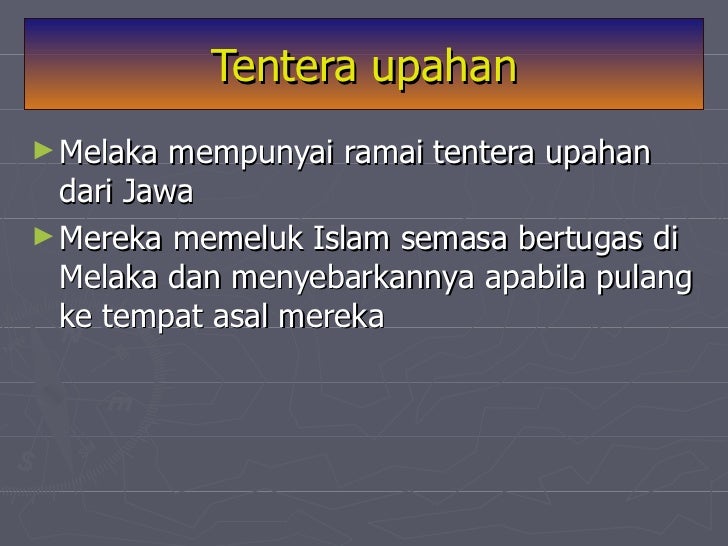 Tentera upahan

► Melaka mempunyai ramai tentera upahan dari Jawa

► Mereka memeluk Islam semasa bertugas di Melaka dan menyebarkannya apabila pulang ke tempat asal mereka